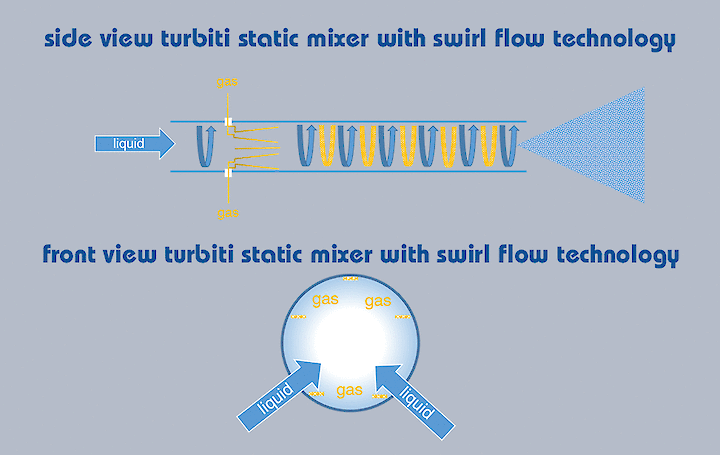 side view turbiti static mixer with swirl flow technology

gas

liquid

gas

front view turbiti static mixer with swirl flow technology

gas

gas

gas

liquid

liquid